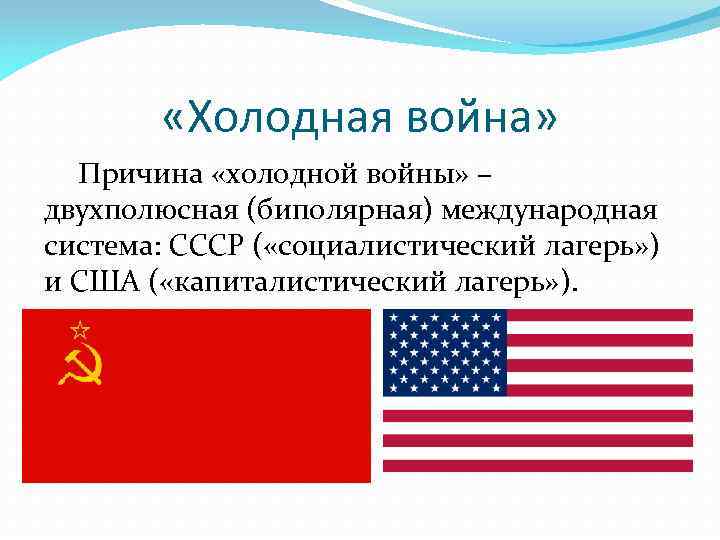 «Холодная война»

Причина «холодной войны» – двухполюсная (биполярная) международная система: СССР («социалистический лагерь») и США («капиталистический лагерь»).